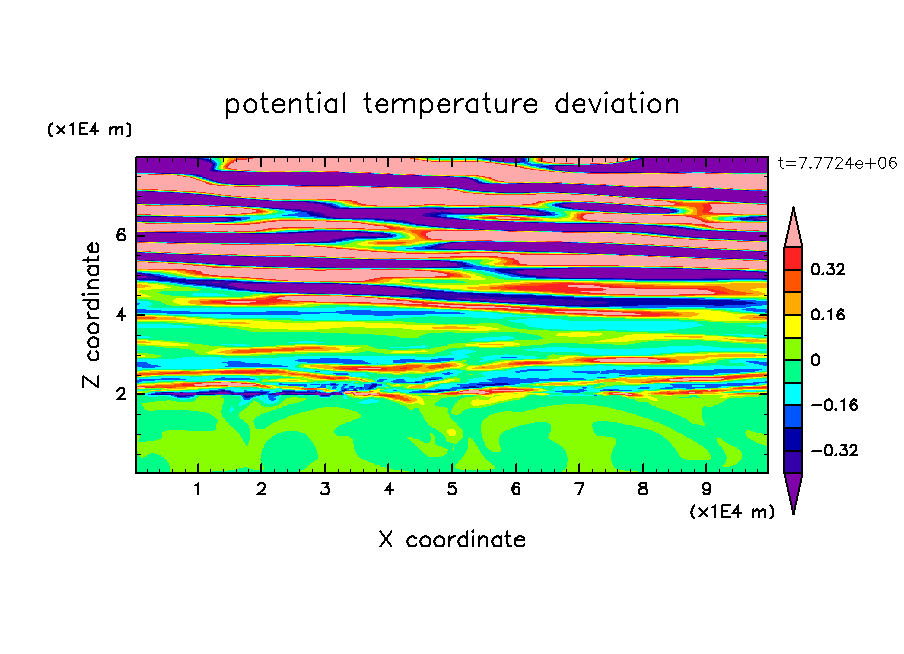 potential temperature deviation

(x1E4 m)

t=7.7724e+06

Z coordinate

6

4

2

0.32

0.16

0

−0.16

−0.32

1 2 3 4 5 6 7 8 9

(x1E4 m)

X coordinate